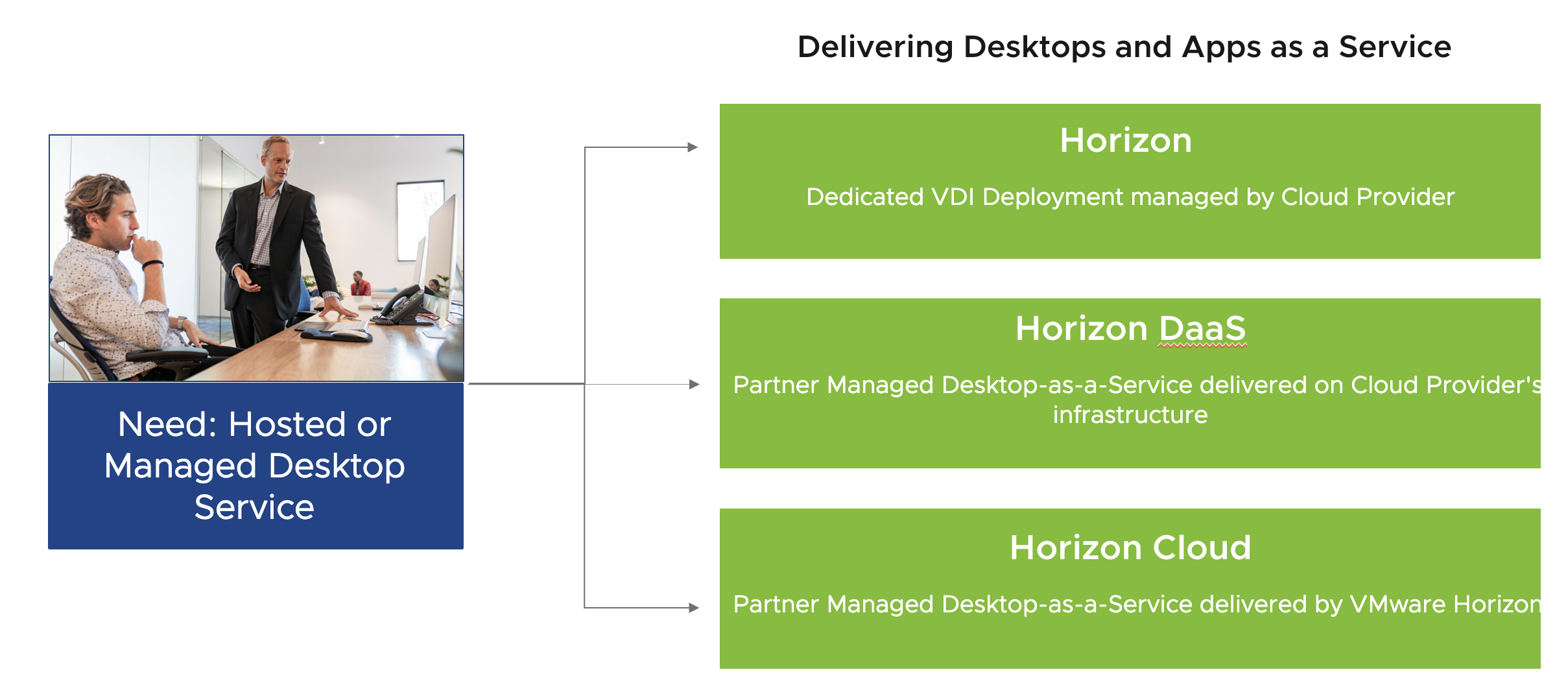 Delivering Desktops and Apps as a Service

Need: Hosted or Managed Desktop Service

Horizon

Dedicated VDI Deployment managed by Cloud Provider

Horizon DaaS

Partner Managed Desktop-as-a-Service delivered on Cloud Provider's infrastructure

Horizon Cloud

Partner Managed Desktop-as-a-Service delivered by VMware Horizon